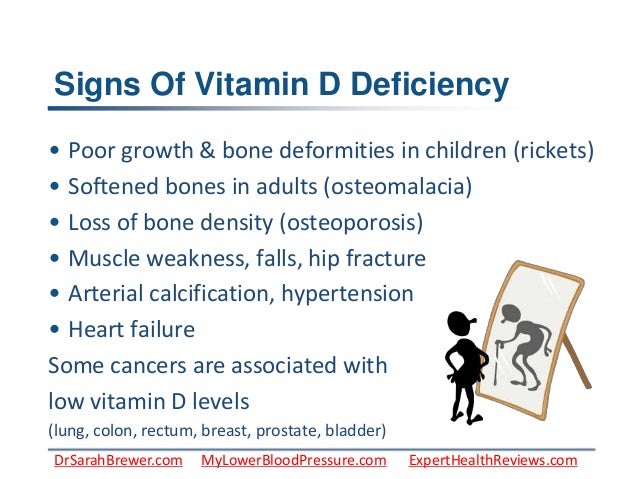 Signs Of Vitamin D Deficiency

• Poor growth & bone deformities in children (rickets)
• Softened bones in adults (osteomalacia)
• Loss of bone density (osteoporosis)
• Muscle weakness, falls, hip fracture
• Arterial calcification, hypertension
• Heart failure

Some cancers are associated with low vitamin D levels
(lung, colon, rectum, breast, prostate, bladder)

DrSarahBrewer.com MyLowerBloodPressure.com ExpertHealthReviews.com